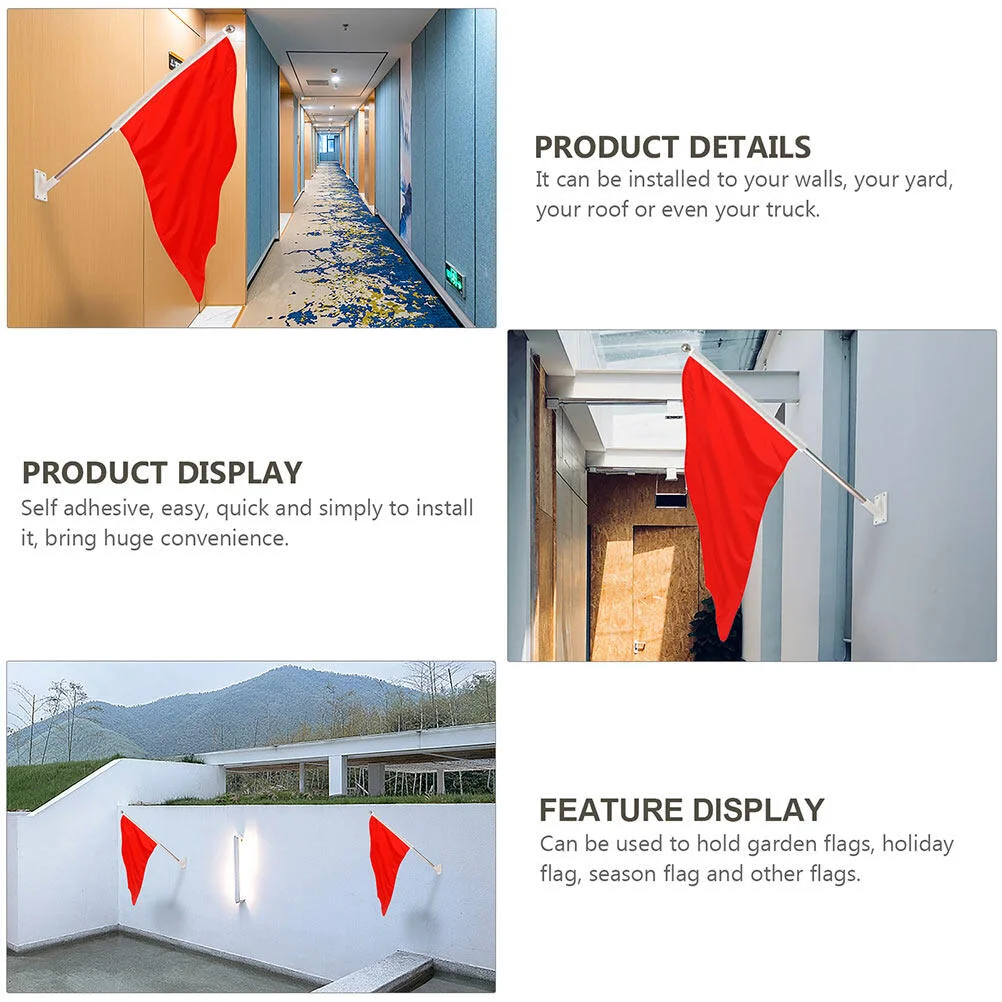 PRODUCT DETAILS
It can be installed to your walls, your yard, your roof or even your truck.

PRODUCT DISPLAY
Self adhesive, easy, quick and simply to install it, bring huge convenience.

FEATURE DISPLAY
Can be used to hold garden flags, holiday flag, season flag and other flags.